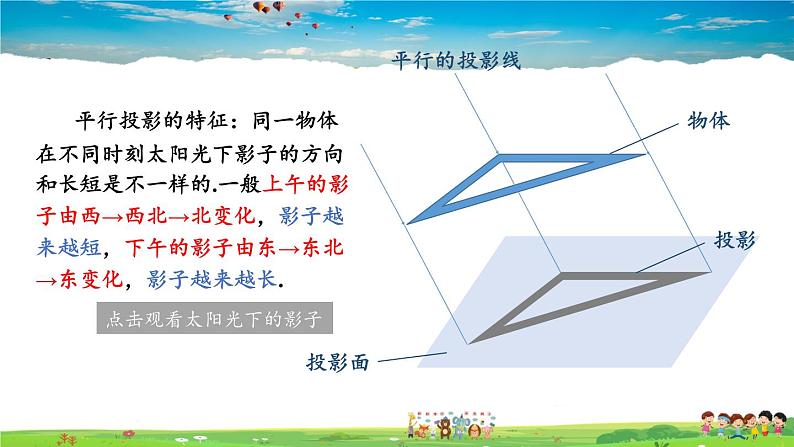 平行投影的特征：同一物体在不同时刻太阳光下影子的方向和长短是不一样的.一般上午的影子由西→西北→北变化，影子越来越短，下午的影子由东→东北→东变化，影子越来越长.

点击观看太阳光下的影子

平行的投影线

物体

投影

投影面